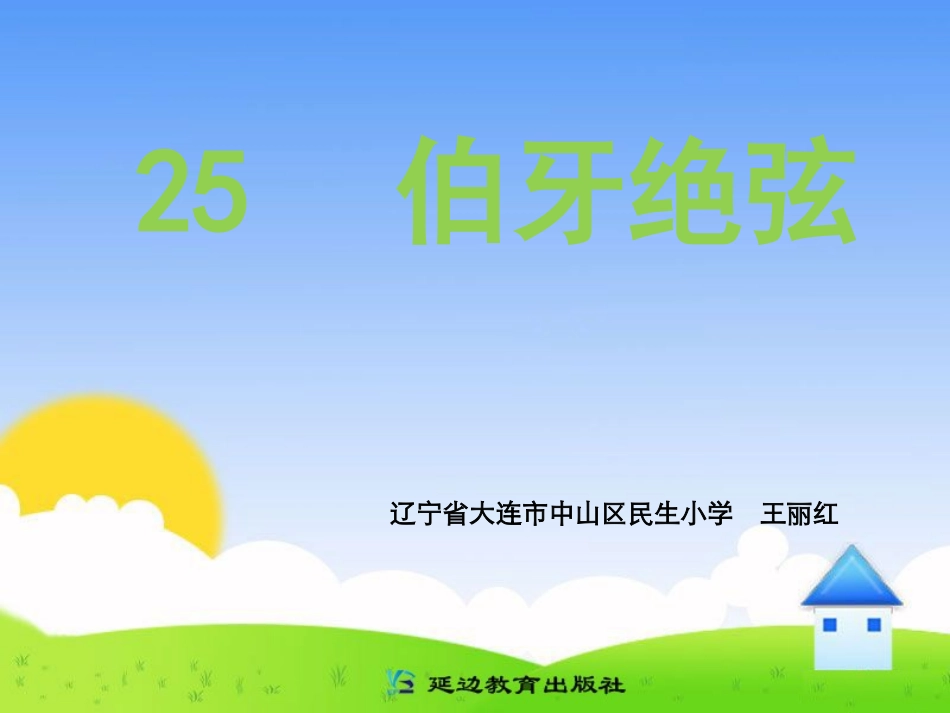 25 伯牙绝弦

辽宁省大连市中山区民生小学 王丽红

延边教育出版社